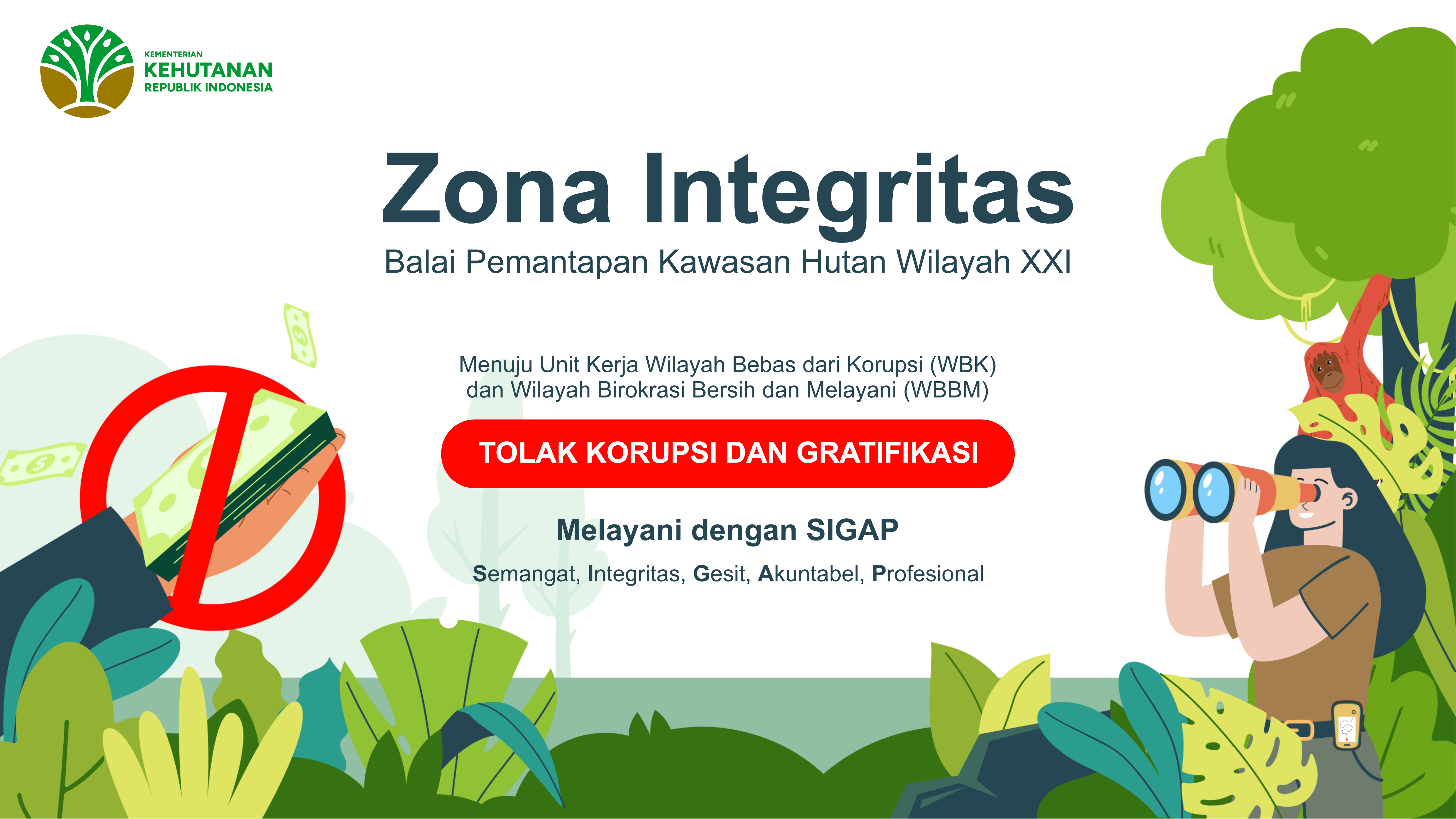 KEMENTERIAN
KEHUTANAN
REPUBLIK INDONESIA

Zona Integritas

Balai Pemantapan Kawasan Hutan Wilayah XXI

Menuju Unit Kerja Wilayah Bebas dari Korupsi (WBK) dan Wilayah Birokrasi Bersih dan Melayani (WBBM)

TOLAK KORUPSI DAN GRATIFIKASI

Melayani dengan SIGAP

Semangat, Integritas, Gesit, Akuntabel, Profesional